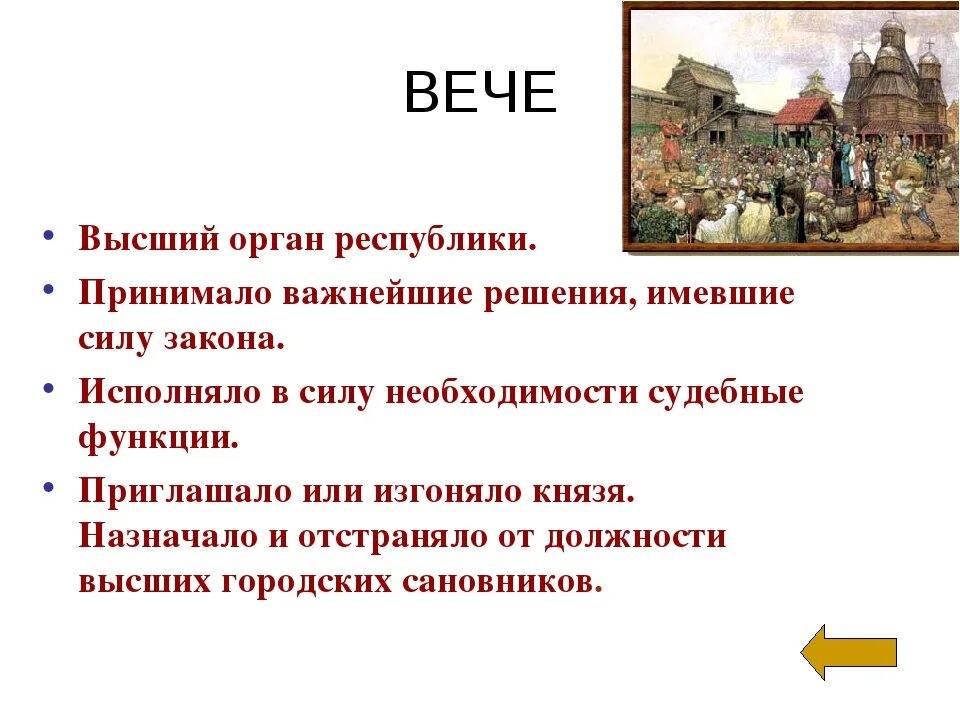 ВЕЧЕ

• Высший орган республики.
• Принимало важнейшие решения, имевшие силу закона.
• Исполняло в силу необходимости судебные функции.
• Приглашало или изгоняло князя. Назначало и отстраняло от должности высших городских сановников.